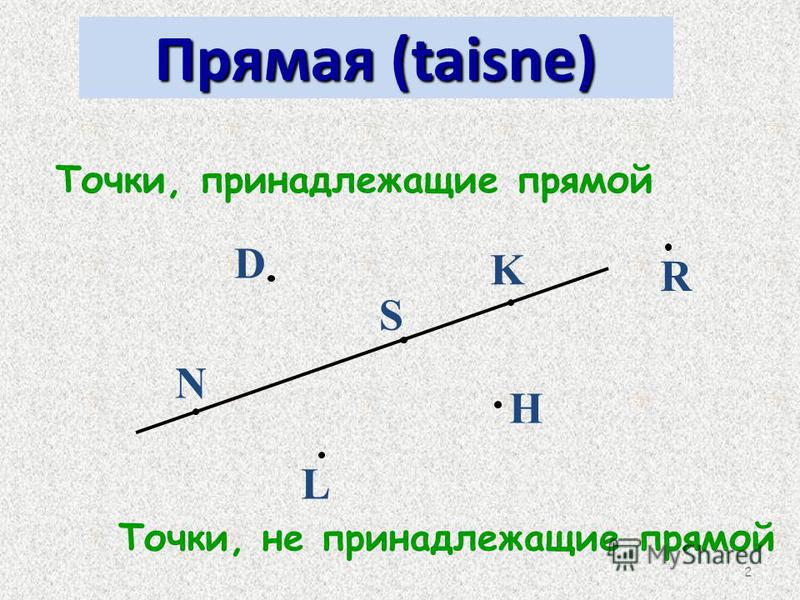 Прямая (taisne)

Точки, принадлежащие прямой

D

K

R

S

N

H

L

Точки, не принадлежащие прямой

MyShared

2